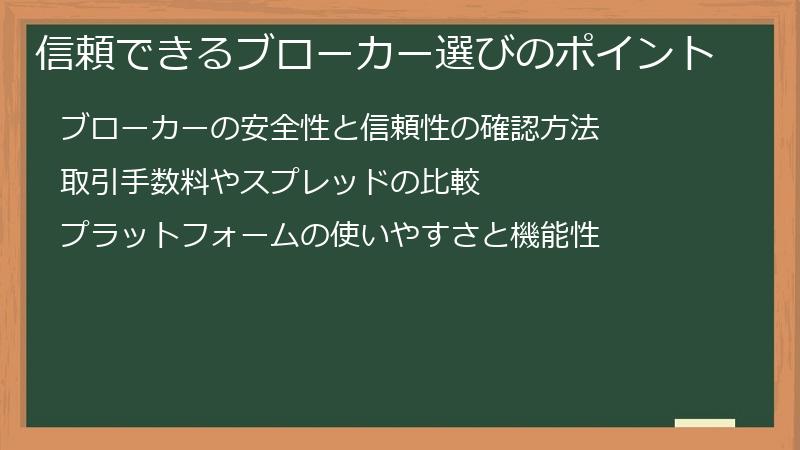 信頼できるブローカー選びのポイント

ブローカーの安全性と信頼性の確認方法

取引手数料やスプレッドの比較

プラットフォームの使いやすさと機能性